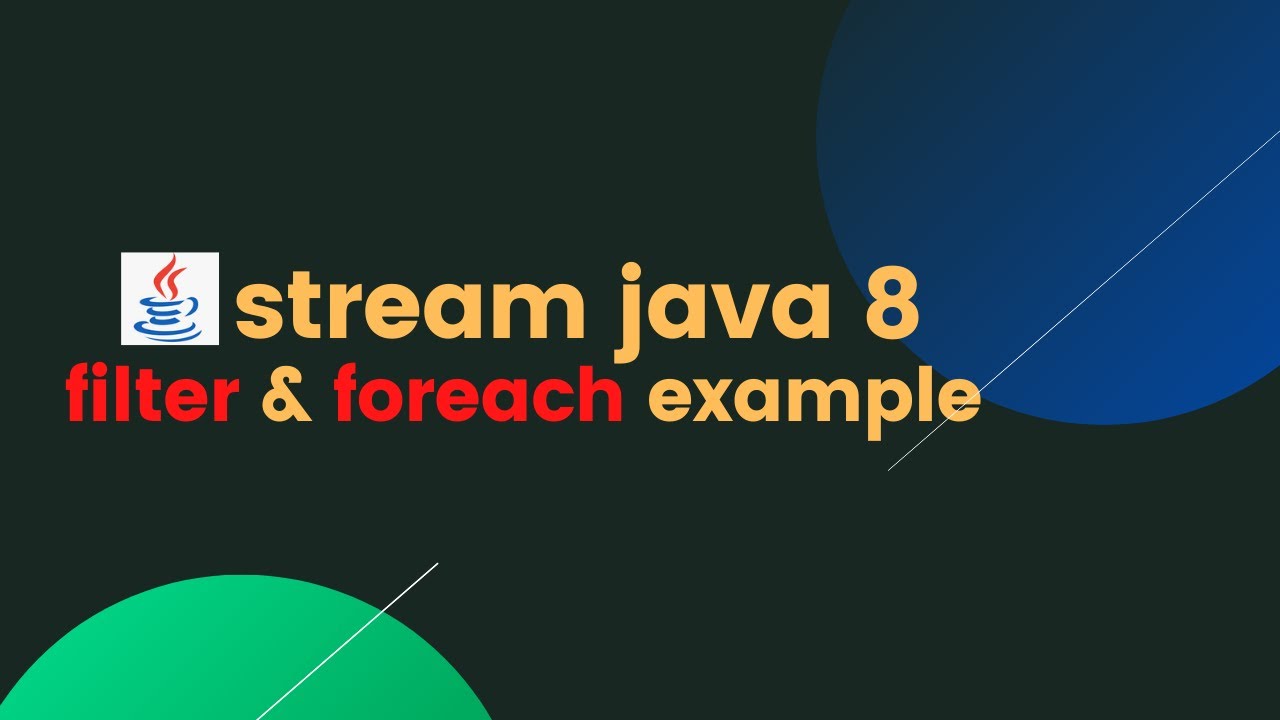 stream java 8
filter & foreach example